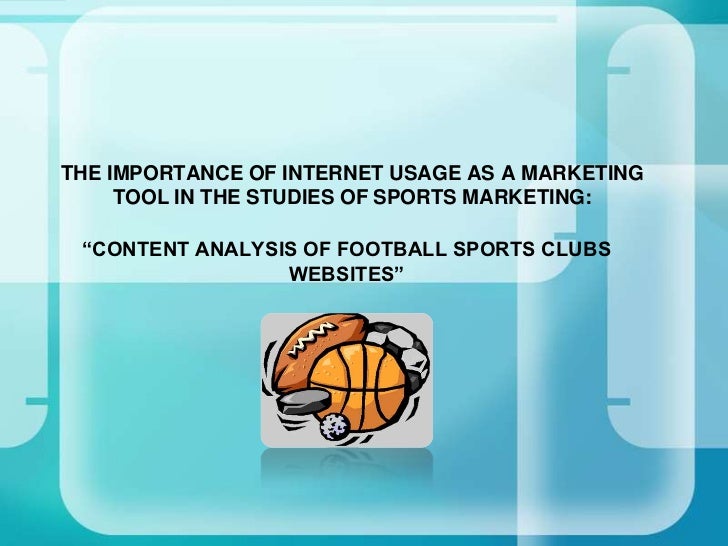 THE IMPORTANCE OF INTERNET USAGE AS A MARKETING TOOL IN THE STUDIES OF SPORTS MARKETING:

“CONTENT ANALYSIS OF FOOTBALL SPORTS CLUBS WEBSITES”